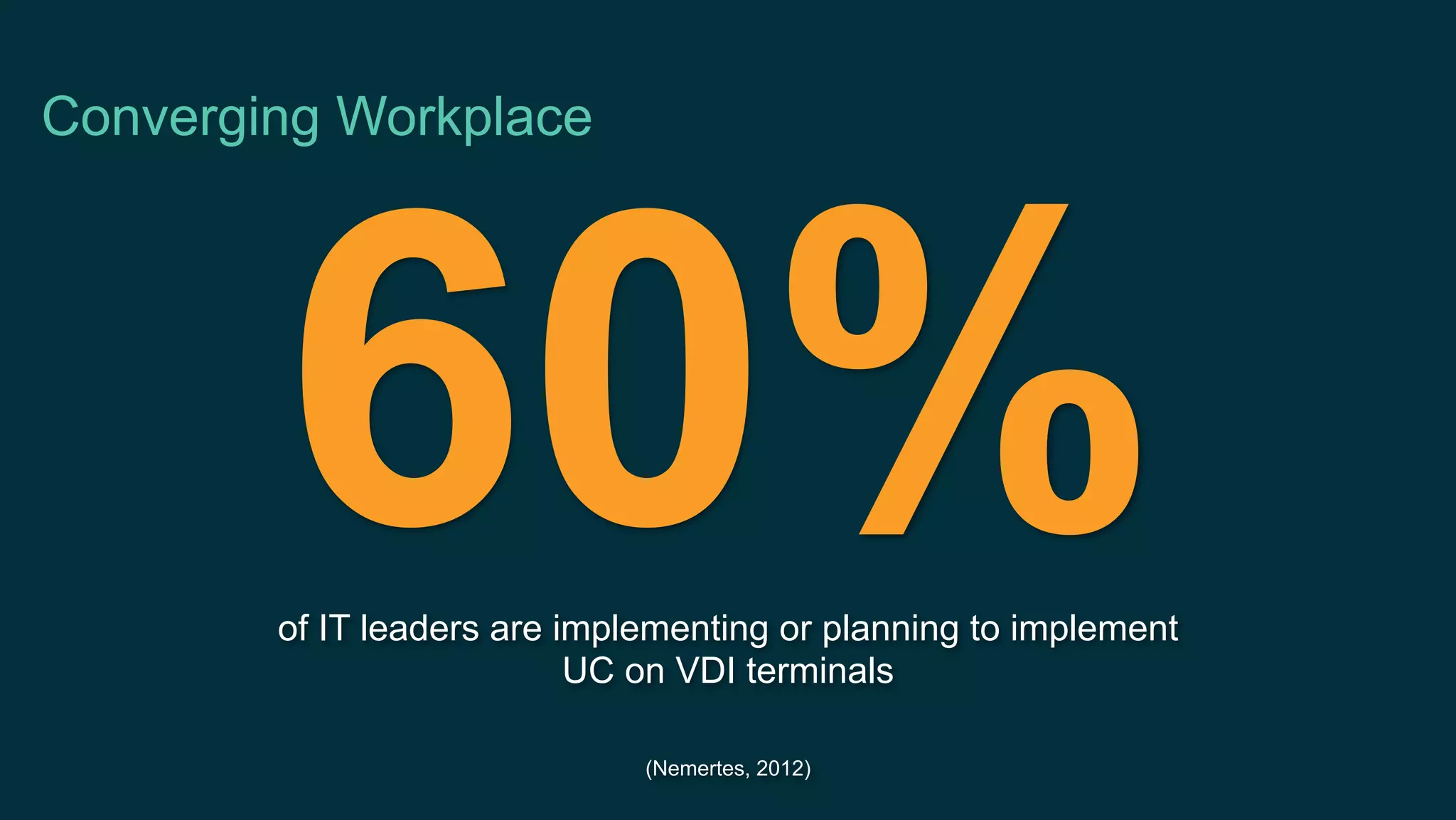 Converging Workplace

60%

of IT leaders are implementing or planning to implement UC on VDI terminals

(Nemertes, 2012)